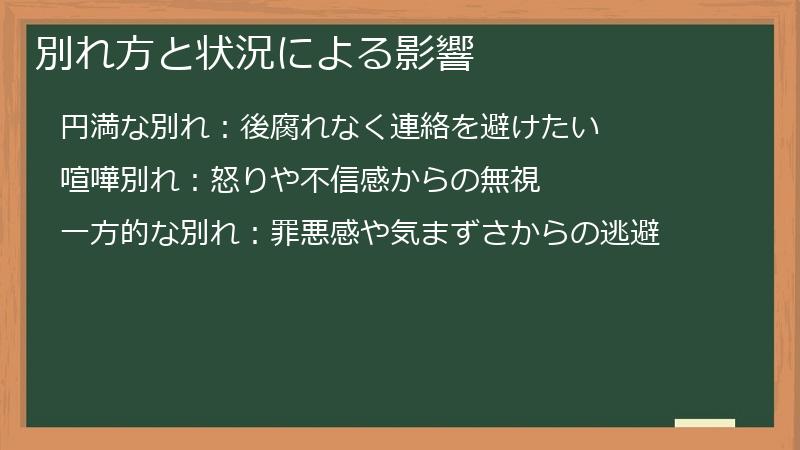 別れ方と状況による影響

円満な別れ：後腐れなく連絡を避けたい

喧嘩別れ：怒りや不信感からの無視

一方的な別れ：罪悪感や気まずさからの逃避